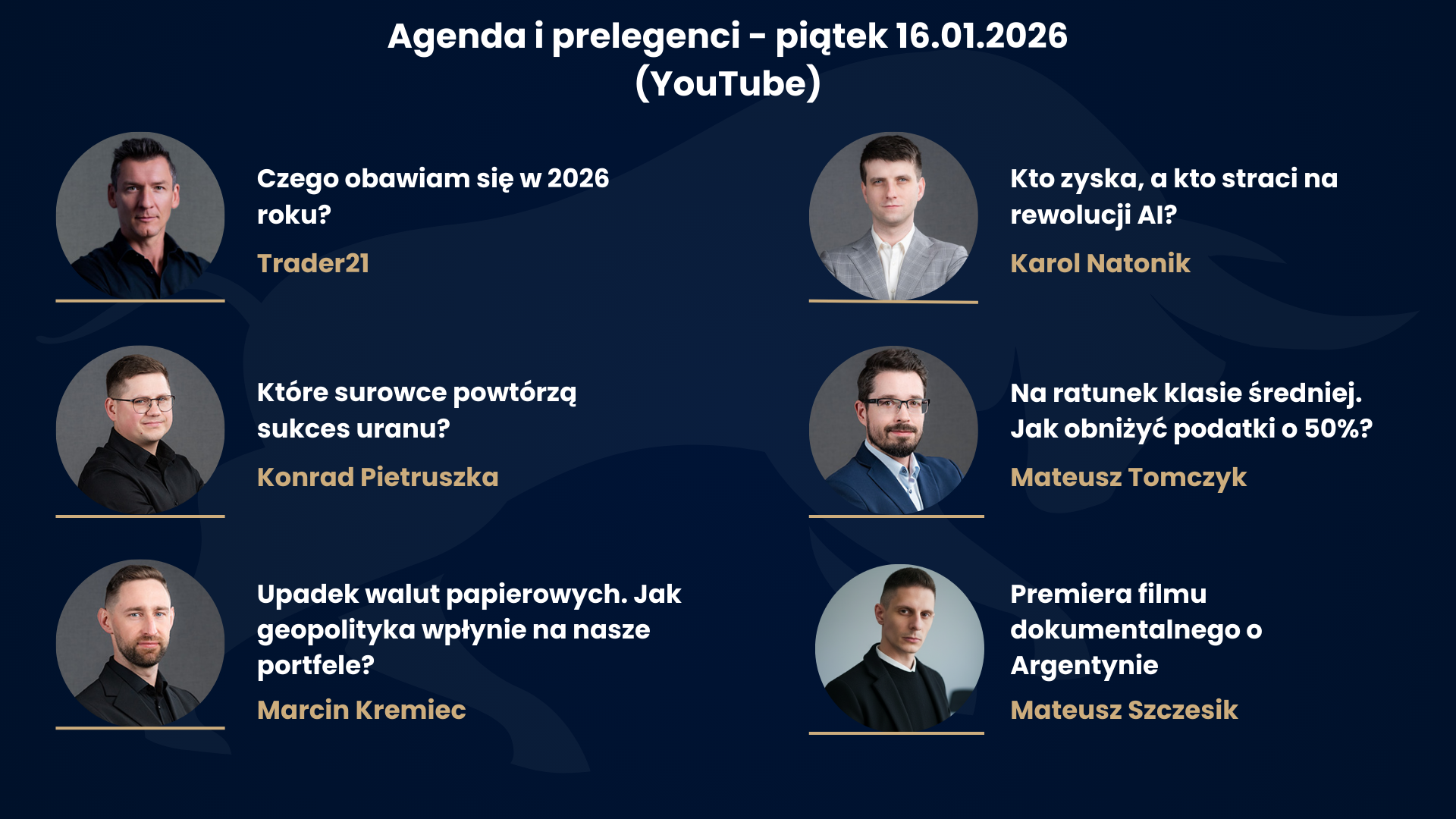 Agenda i prelegenci - piątek 16.01.2026 (YouTube)

Czego obawiam się w 2026 roku?

Trader21

Które surowce powtórzą sukces uranu?

Konrad Pietruszka

Upadek walut papierowych. Jak geopolityka wpłynie na nasze portfele?

Marcin Kremiec

Kto zyska, a kto straci na rewolucji AI?

Karol Natonik

Na ratunek klasie średniej. Jak obniżyć podatki o 50%?

Mateusz Tomczyk

Premiera filmu dokumentalnego o Argentynie

Mateusz Szczesik